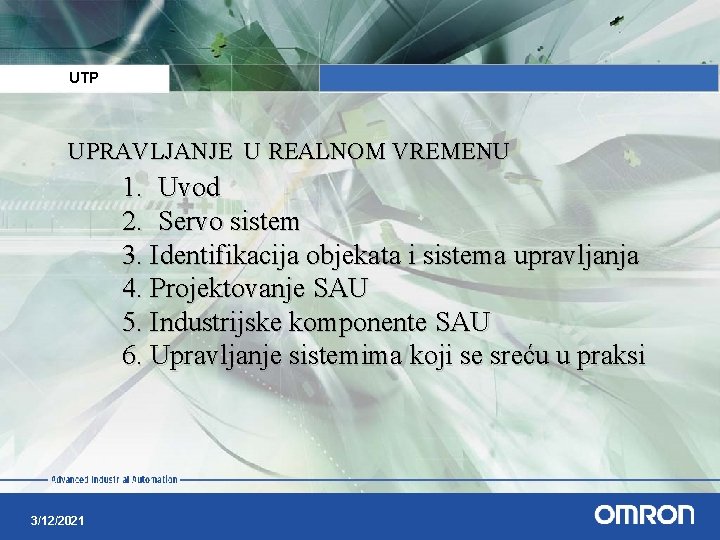 UTP

UPRAVLJANJE U REALNOM VREMENU

1. Uvod
2. Servo sistem
3. Identifikacija objekata i sistema upravljanja
4. Projektovanje SAU
5. Industrijske komponente SAU
6. Upravljanje sistemima koji se sreću u praksi

Advanced Industrial Automation

3/12/2021

OMRON